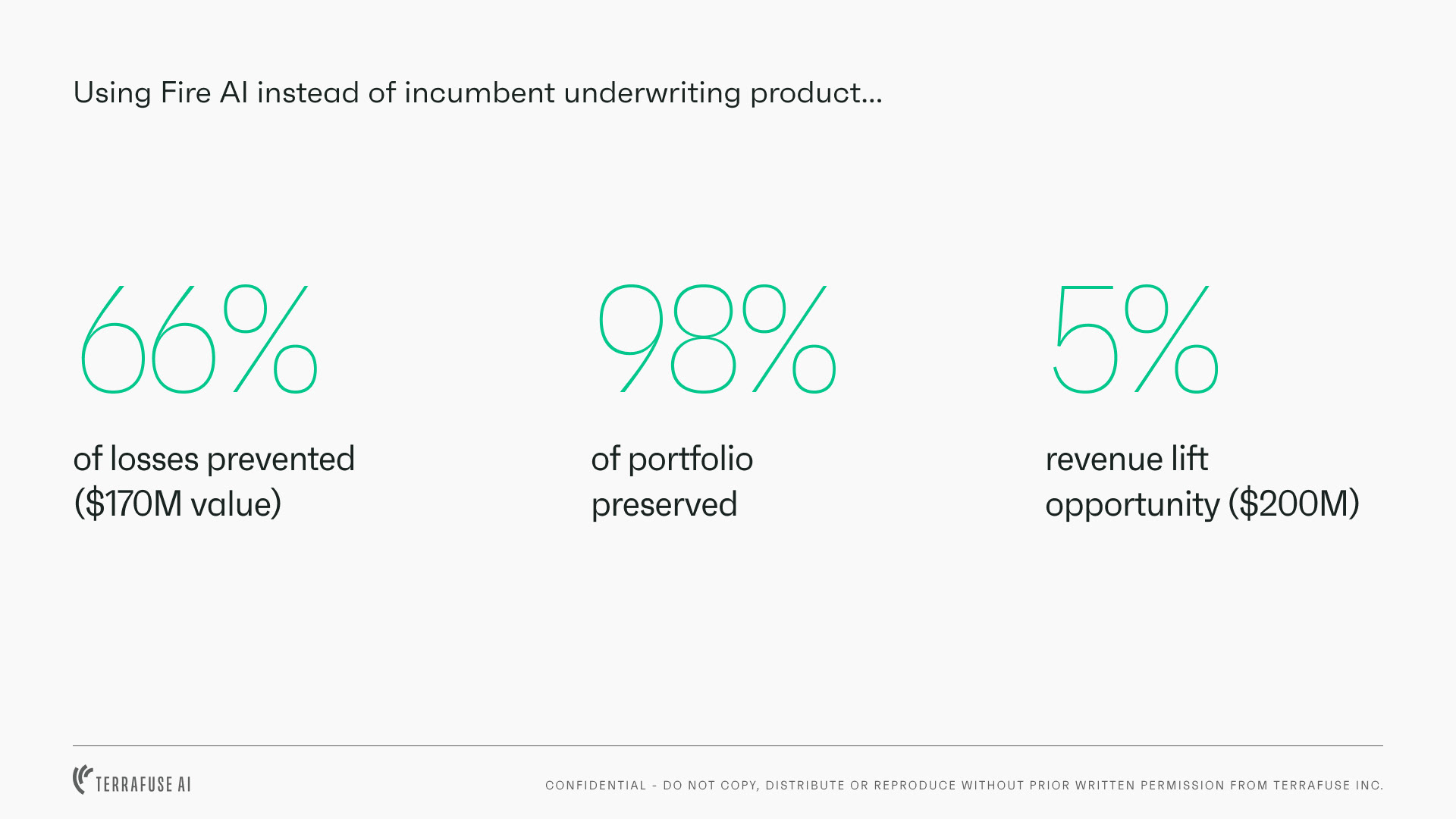 Using Fire AI instead of incumbent underwriting product...

66%

of losses prevented ($170M value)

98%

of portfolio preserved

5%

revenue lift opportunity ($200M)

TERRAFUSE AI

CONFIDENTIAL - DO NOT COPY, DISTRIBUTE OR REPRODUCE WITHOUT PRIOR WRITTEN PERMISSION FROM TERRAFUSE INC.